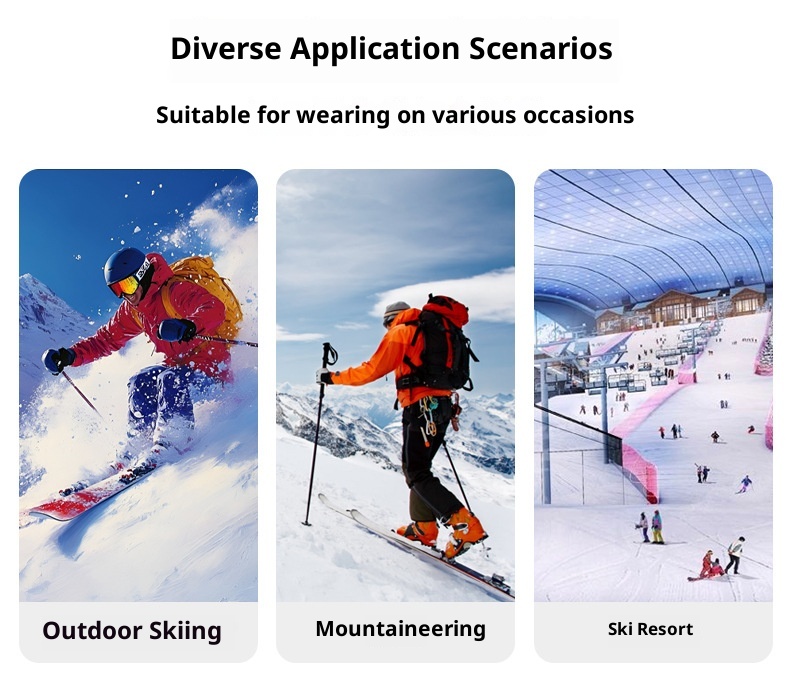 Diverse Application Scenarios

Suitable for wearing on various occasions

Outdoor Skiing

Mountaineering

Ski Resort